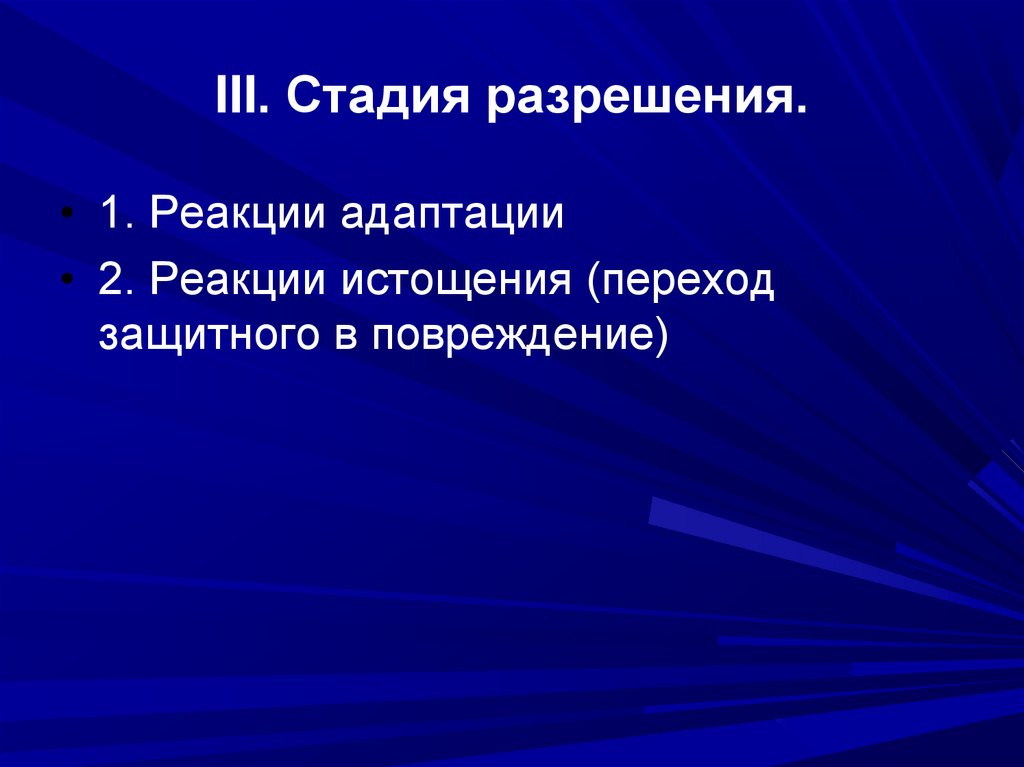 III. Стадия разрешения.

• 1. Реакции адаптации
• 2. Реакции истощения (переход защитного в повреждение)